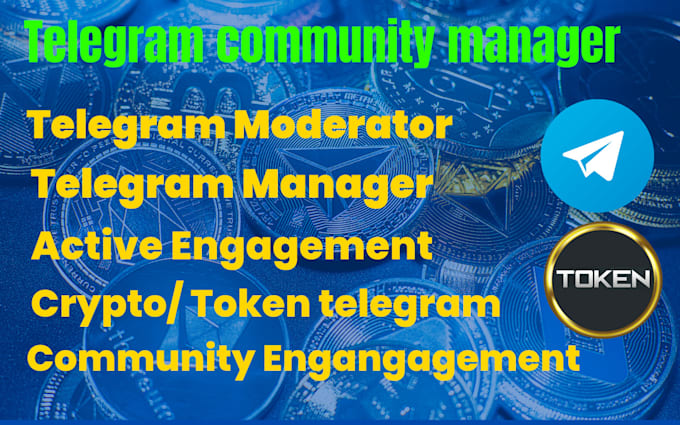 Telegram community manager

Telegram Moderator

Telegram Manager

Active Engagement

Crypto/ Token telegram

Community Engangagement

TOKEN